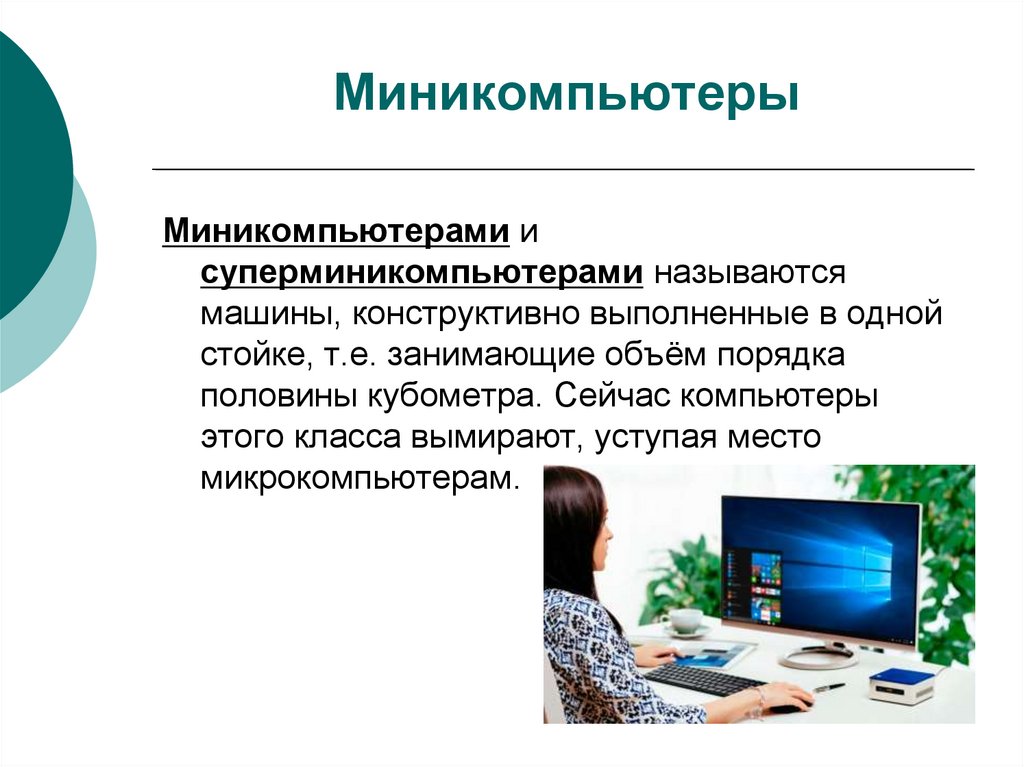 Миникомпьютеры

Миникомпьютерами и суперминикомпьютерами называются машины, конструктивно выполненные в одной стойке, т.е. занимающие объём порядка половины кубометра. Сейчас компьютеры этого класса вымирают, уступая место микрокомпьютерам.